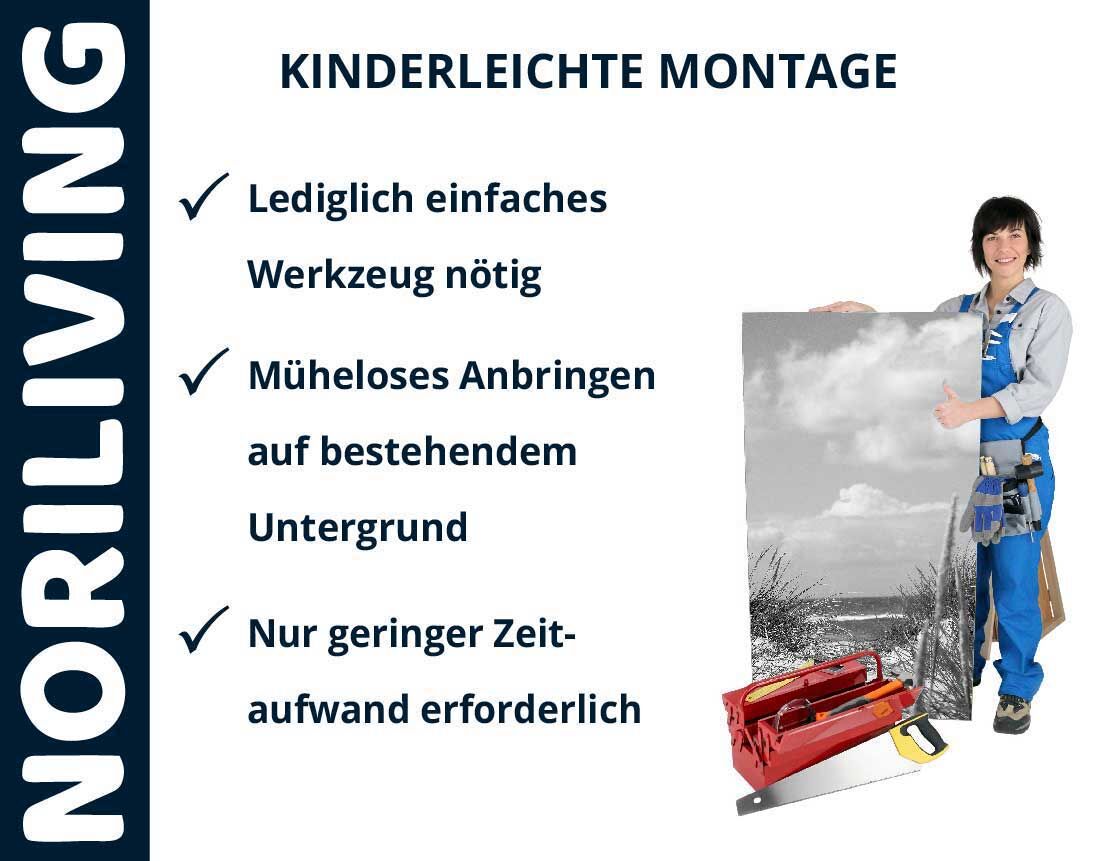 NORILIVING

KINDERLEICHTE MONTAGE

✓ Lediglich einfaches Werkzeug nötig

✓ Müheloses Anbringen auf bestehendem Untergrund

✓ Nur geringer Zeitaufwand erforderlich